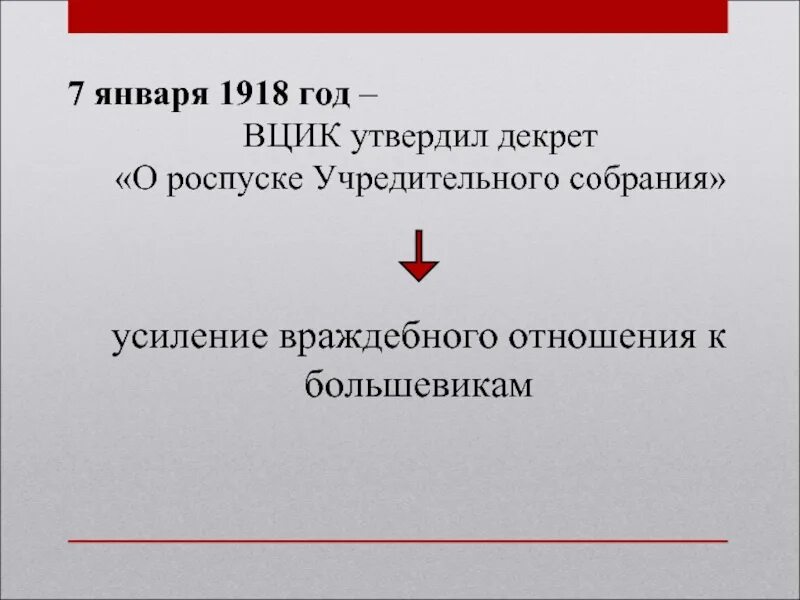 7 января 1918 год –
ВЦИК утвердил декрет
«О роспуске Учредительного собрания»

усиление враждебного отношения к большевикам